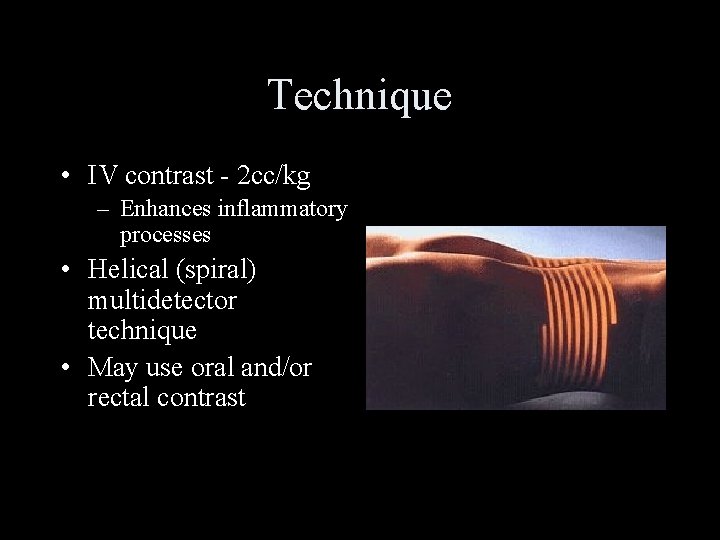 Technique

• IV contrast - 2cc/kg
– Enhances inflammatory processes
• Helical (spiral) multidetector technique
• May use oral and/or rectal contrast